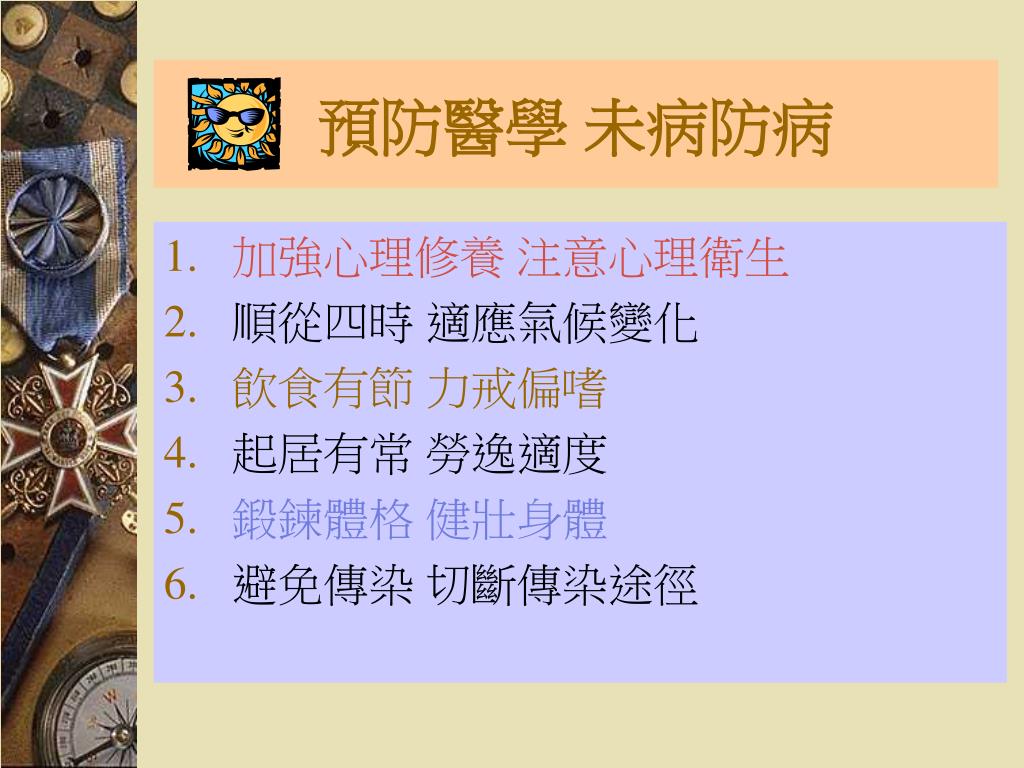 預防醫學 未病防病

1. 加強心理修養 注意心理衛生
2. 順從四時 適應氣候變化
3. 飲食有節 力戒偏嗜
4. 起居有常 勞逸適度
5. 鍛鍊體格 健壯身體
6. 避免傳染 切斷傳染途徑